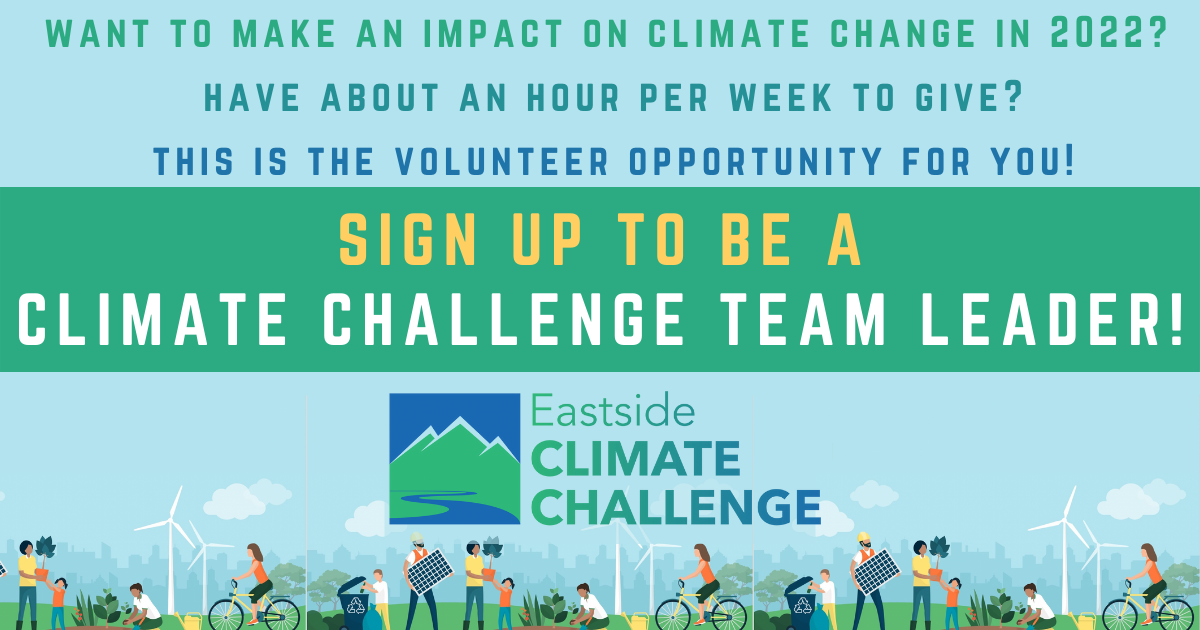 WANT TO MAKE AN IMPACT ON CLIMATE CHANGE IN 2022?

HAVE ABOUT AN HOUR PER WEEK TO GIVE?

THIS IS THE VOLUNTEER OPPORTUNITY FOR YOU!

SIGN UP TO BE A

CLIMATE CHALLENGE TEAM LEADER!

Eastside CLIMATE CHALLENGE